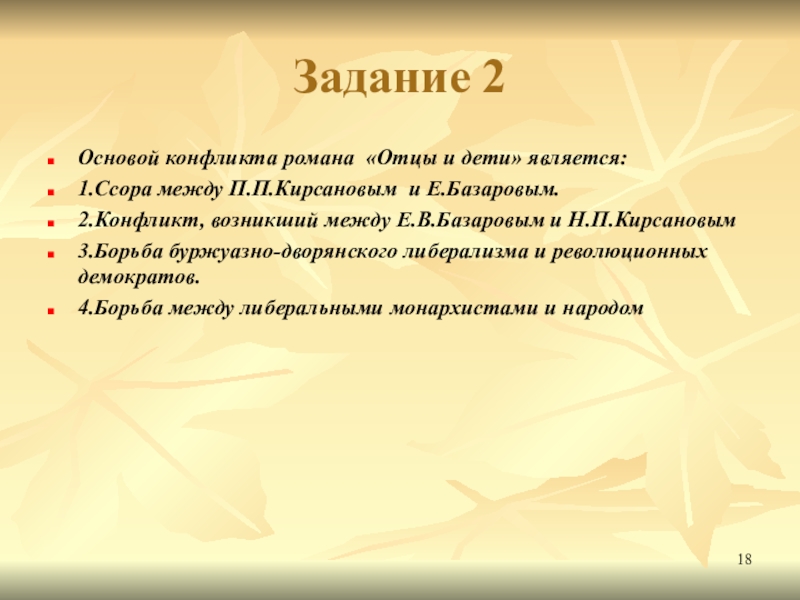 Задание 2

Основой конфликта романа «Отцы и дети» является:

1.Ссора между П.П.Кирсановым и Е.Базаровым.

2.Конфликт, возникший между Е.В.Базаровым и Н.П.Кирсановым

3.Борьба буржуазно-дворянского либерализма и революционных демократов.

4.Борьба между либеральными монархистами и народом

18